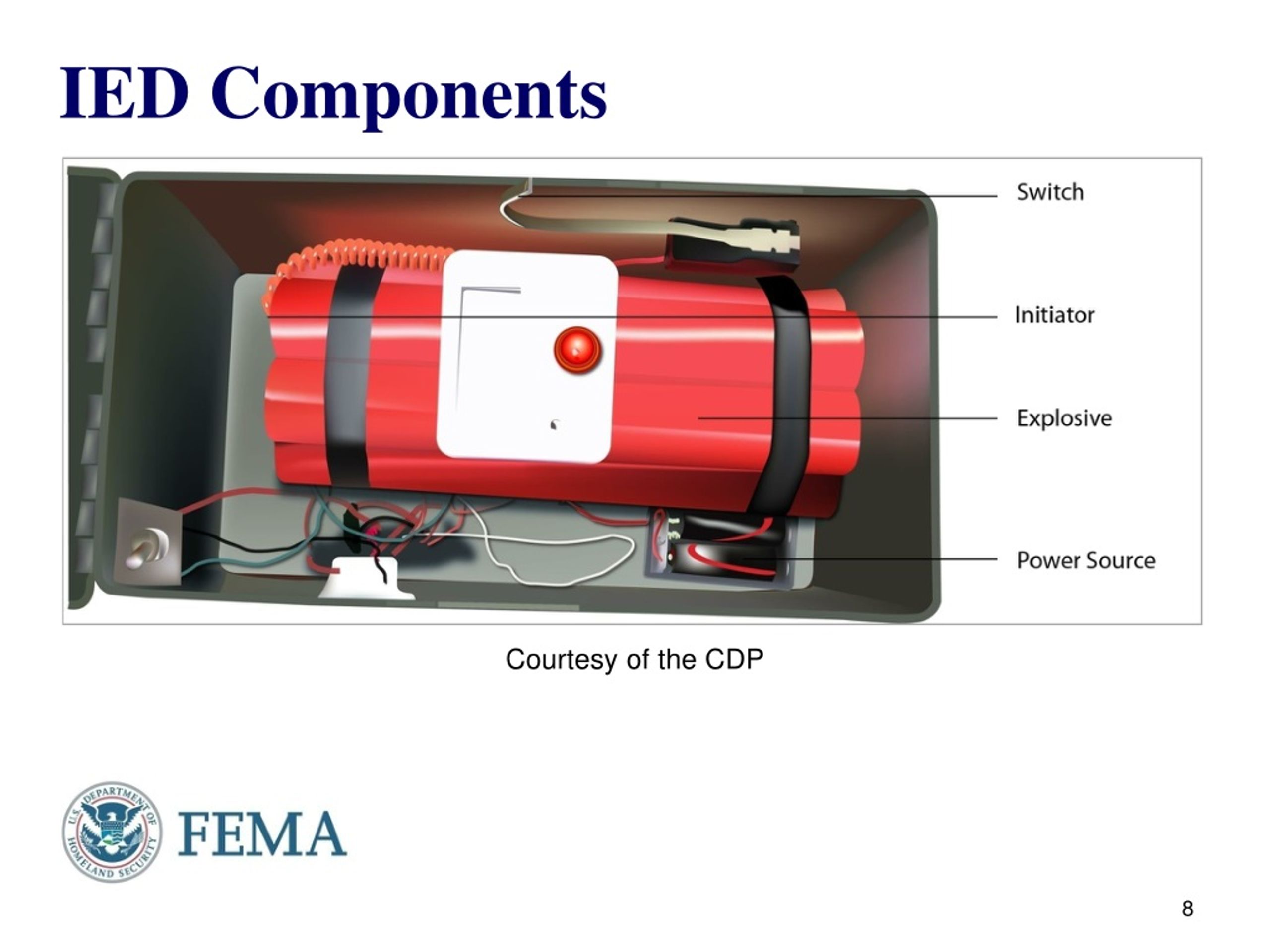 IED Components

Switch

Initiator

Explosive

Power Source

Courtesy of the CDP

U.S. DEPARTMENT OF HOMELAND SECURITY

FEMA

8